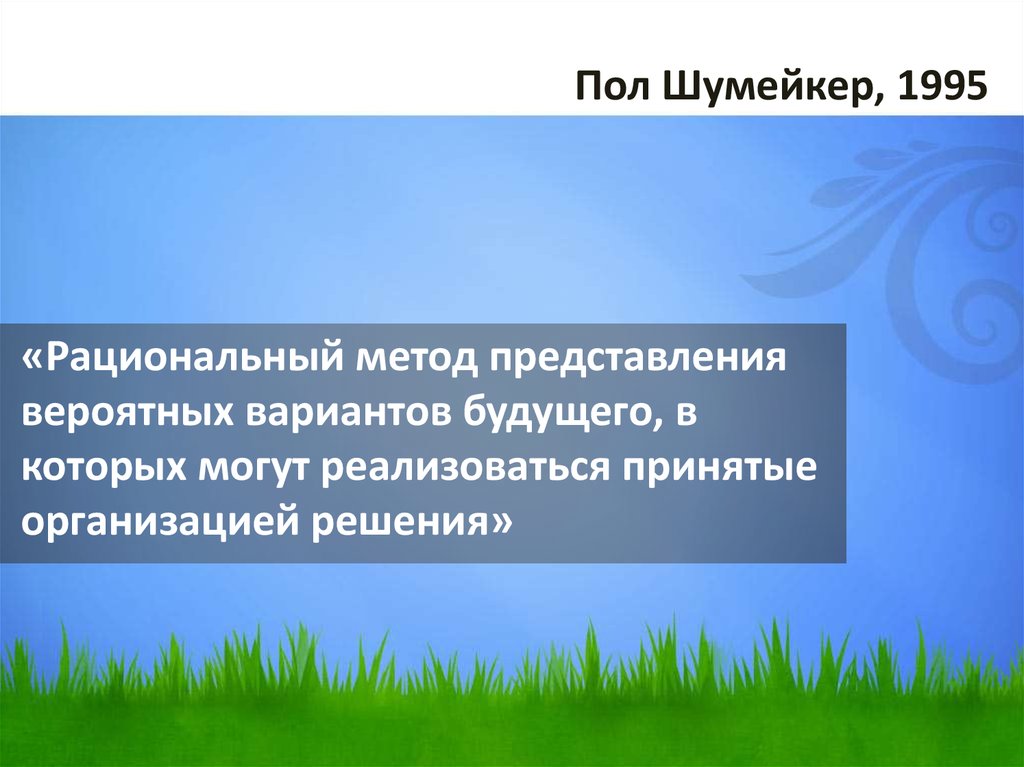 Пол Шумейкер, 1995

«Рациональный метод представления вероятных вариантов будущего, в которых могут реализоваться принятые организацией решения»